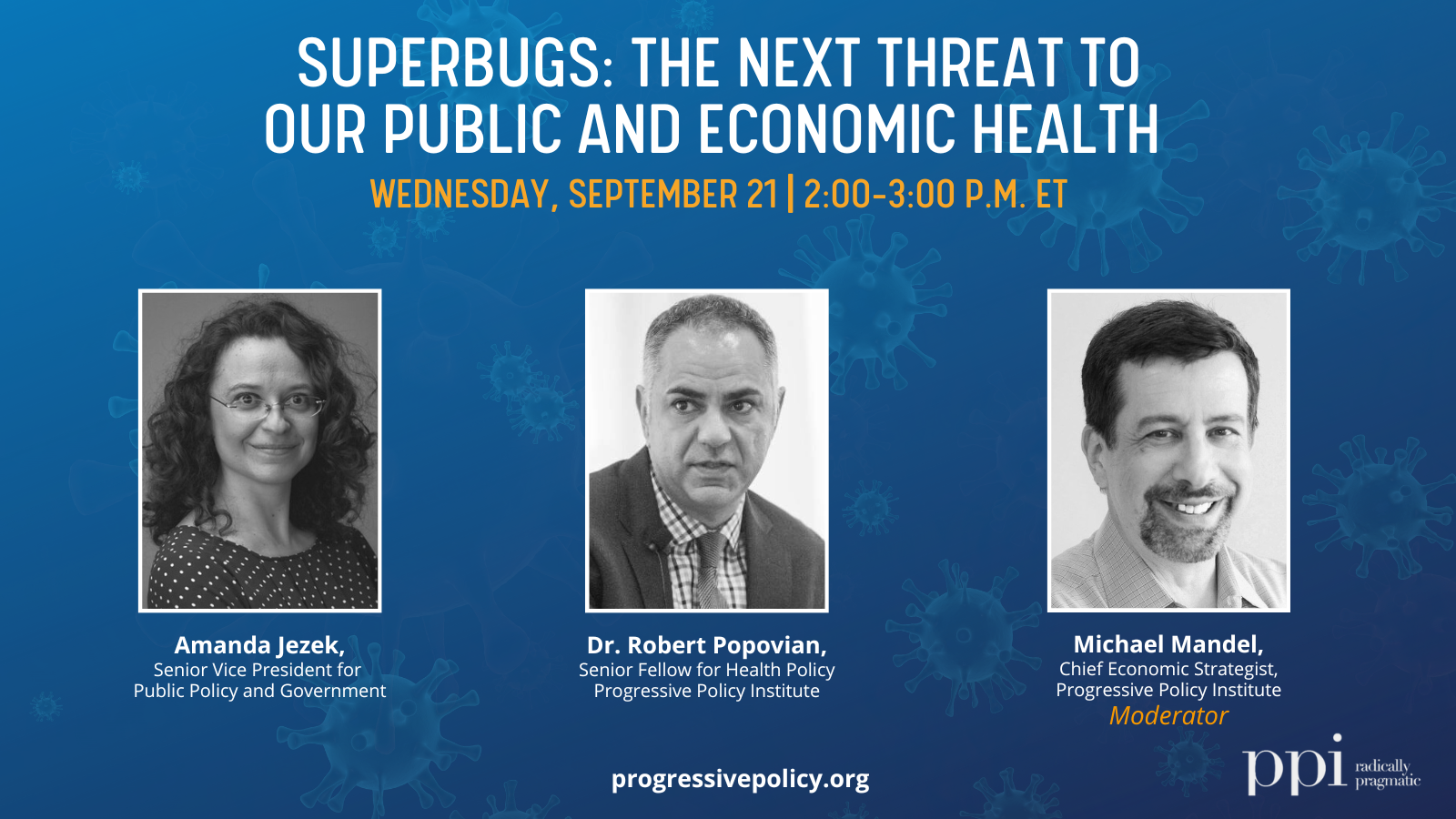 SUPERBUGS: THE NEXT THREAT TO OUR PUBLIC AND ECONOMIC HEALTH

WEDNESDAY, SEPTEMBER 21 | 2:00-3:00 P.M. ET

Amanda Jezek,
Senior Vice President for
Public Policy and Government

Dr. Robert Popovian,
Senior Fellow for Health Policy
Progressive Policy Institute

Michael Mandel,
Chief Economic Strategist,
Progressive Policy Institute
Moderator

progressivepolicy.org

ppi radically pragmatic